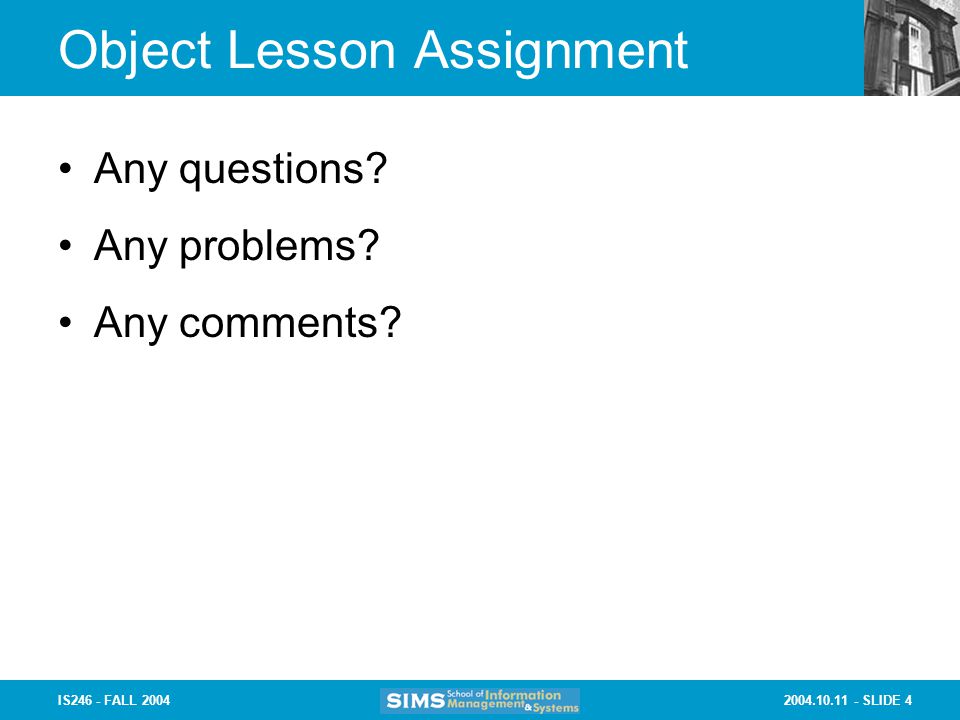 Object Lesson Assignment

• Any questions?
• Any problems?
• Any comments?

IS246 - FALL 2004

SIMS School of Information Management & Systems

2004.10.11 - SLIDE 4